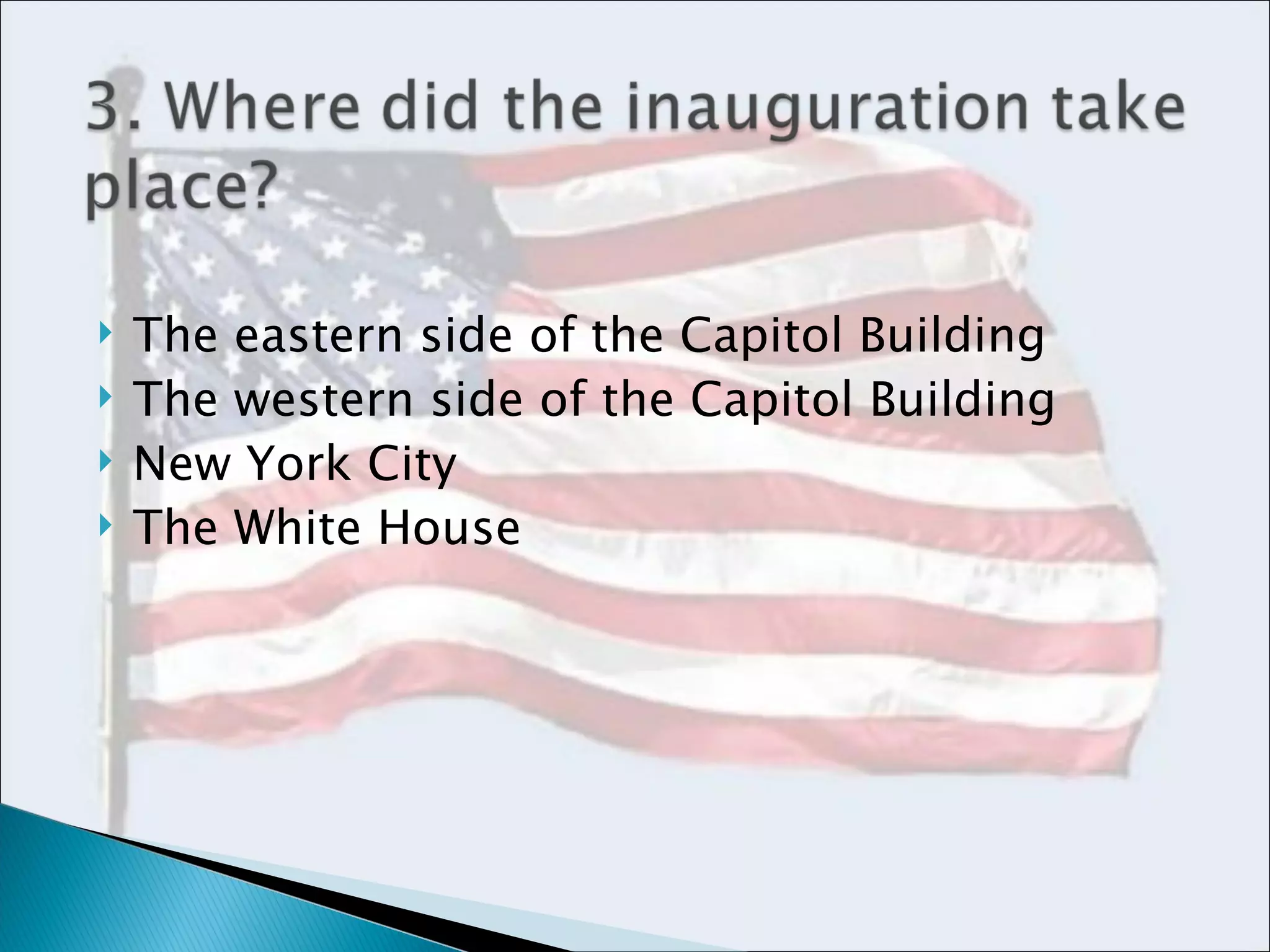 3. Where did the inauguration take place?

The eastern side of the Capitol Building
The western side of the Capitol Building
New York City
The White House